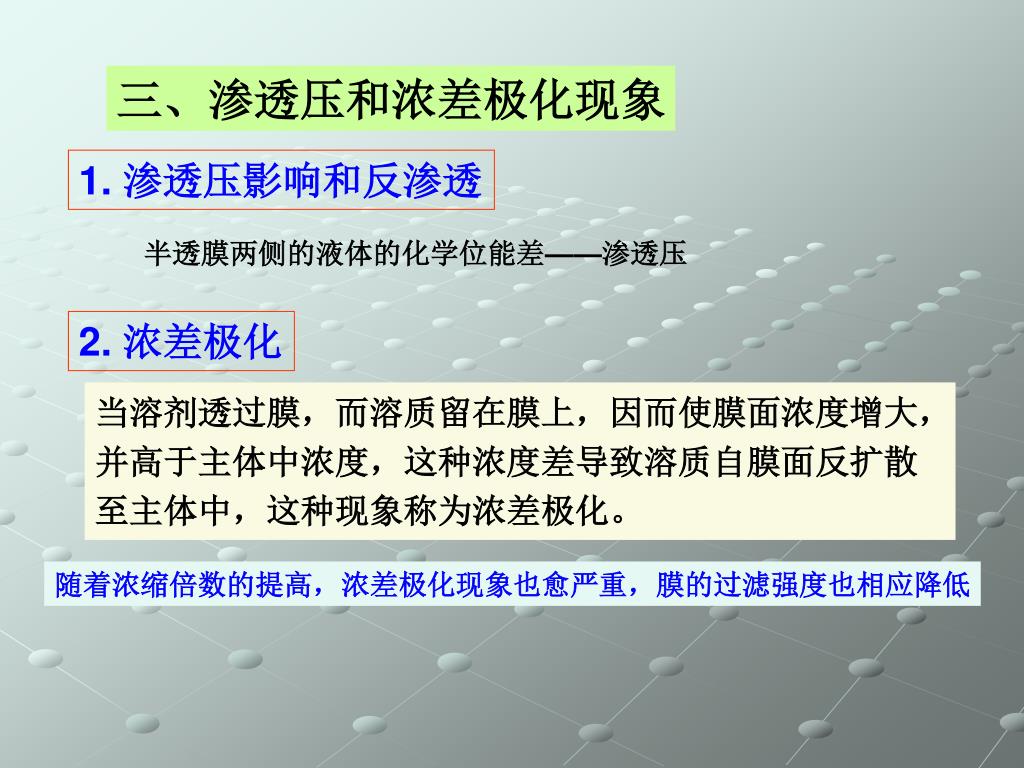 三、渗透压和浓差极化现象

1. 渗透压影响和反渗透

半透膜两侧的液体的化学位能差——渗透压

2. 浓差极化

当溶剂透过膜，而溶质留在膜上，因而使膜面浓度增大，并高于主体中浓度，这种浓度差导致溶质自膜面反扩散至主体中，这种现象称为浓差极化。

随着浓缩倍数的提高，浓差极化现象也愈严重，膜的过滤强度也相应降低